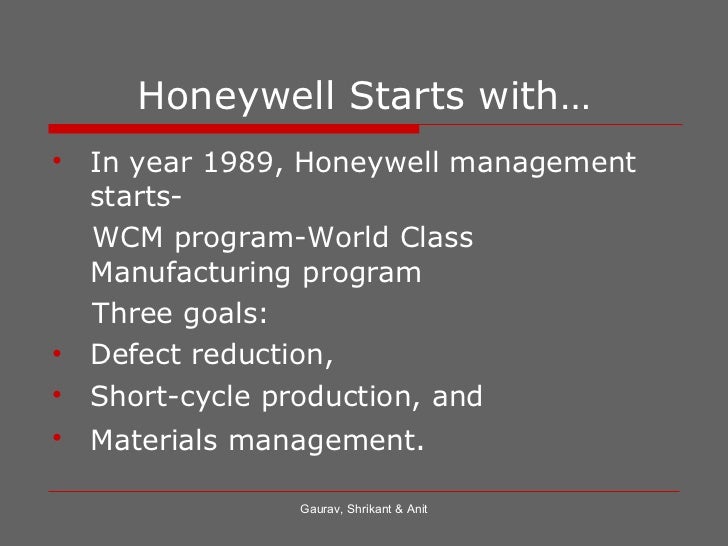 Honeywell Starts with…

• In year 1989, Honeywell management starts-

WCM program-World Class Manufacturing program

Three goals:

• Defect reduction,
• Short-cycle production, and
• Materials management.

Gaurav, Shrikant & Anit